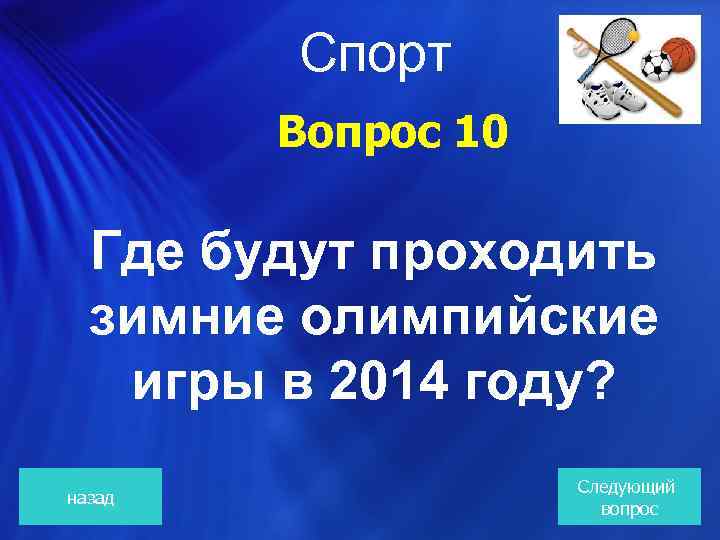 Спорт

Вопрос 10

Где будут проходить зимние олимпийские игры в 2014 году?

назад

Следующий вопрос